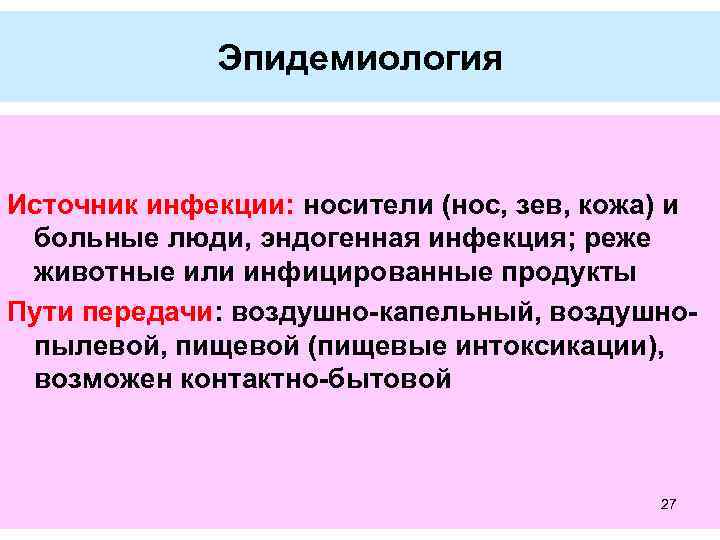 Эпидемиология

Источник инфекции: носители (нос, зев, кожа) и больные люди, эндогенная инфекция; реже животные или инфицированные продукты

Пути передачи: воздушно-капельный, воздушно-пылевой, пищевой (пищевые интоксикации), возможен контактно-бытовой

27